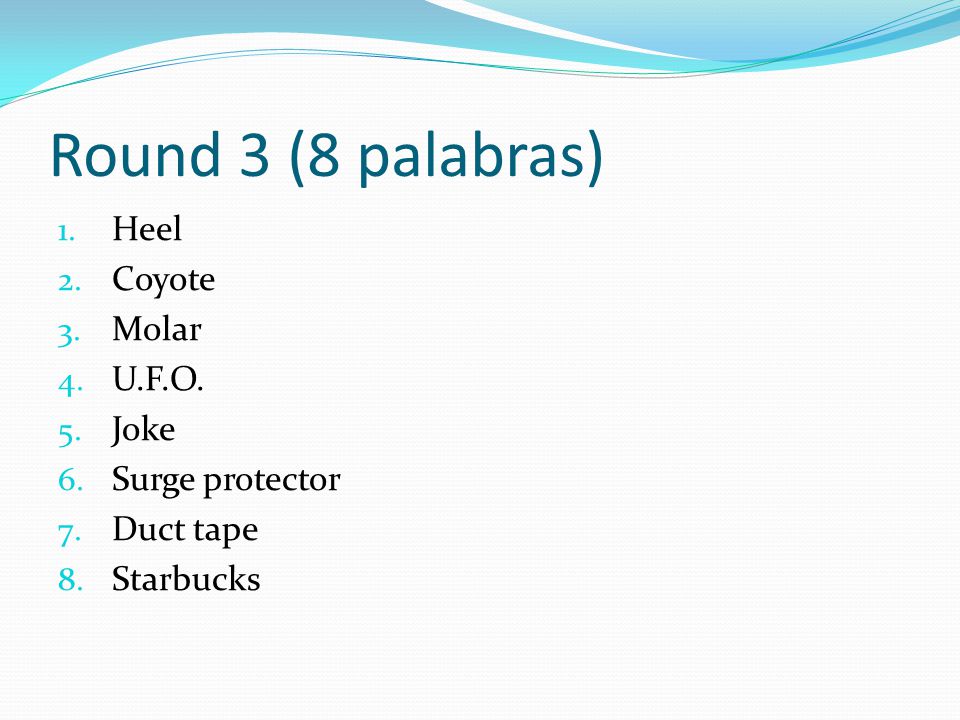 Round 3 (8 palabras)

1. Heel
2. Coyote
3. Molar
4. U.F.O.
5. Joke
6. Surge protector
7. Duct tape
8. Starbucks